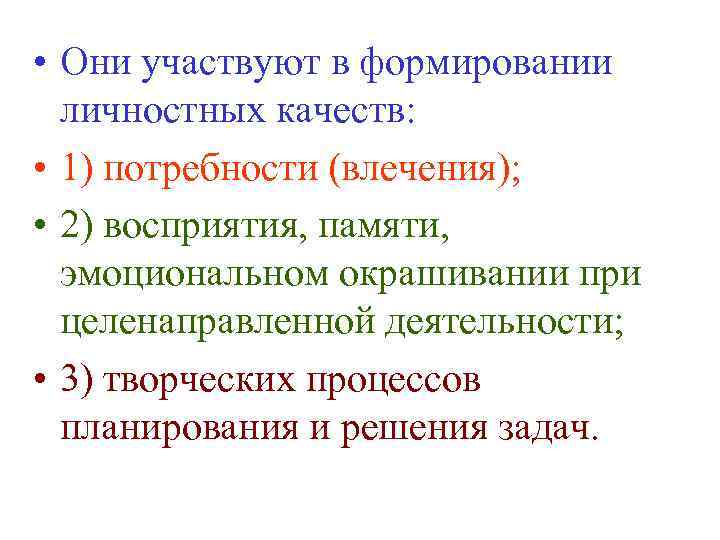 • Они участвуют в формировании личностных качеств:

• 1) потребности (влечения);

• 2) восприятия, памяти, эмоциональном окрашивании при целенаправленной деятельности;

• 3) творческих процессов планирования и решения задач.